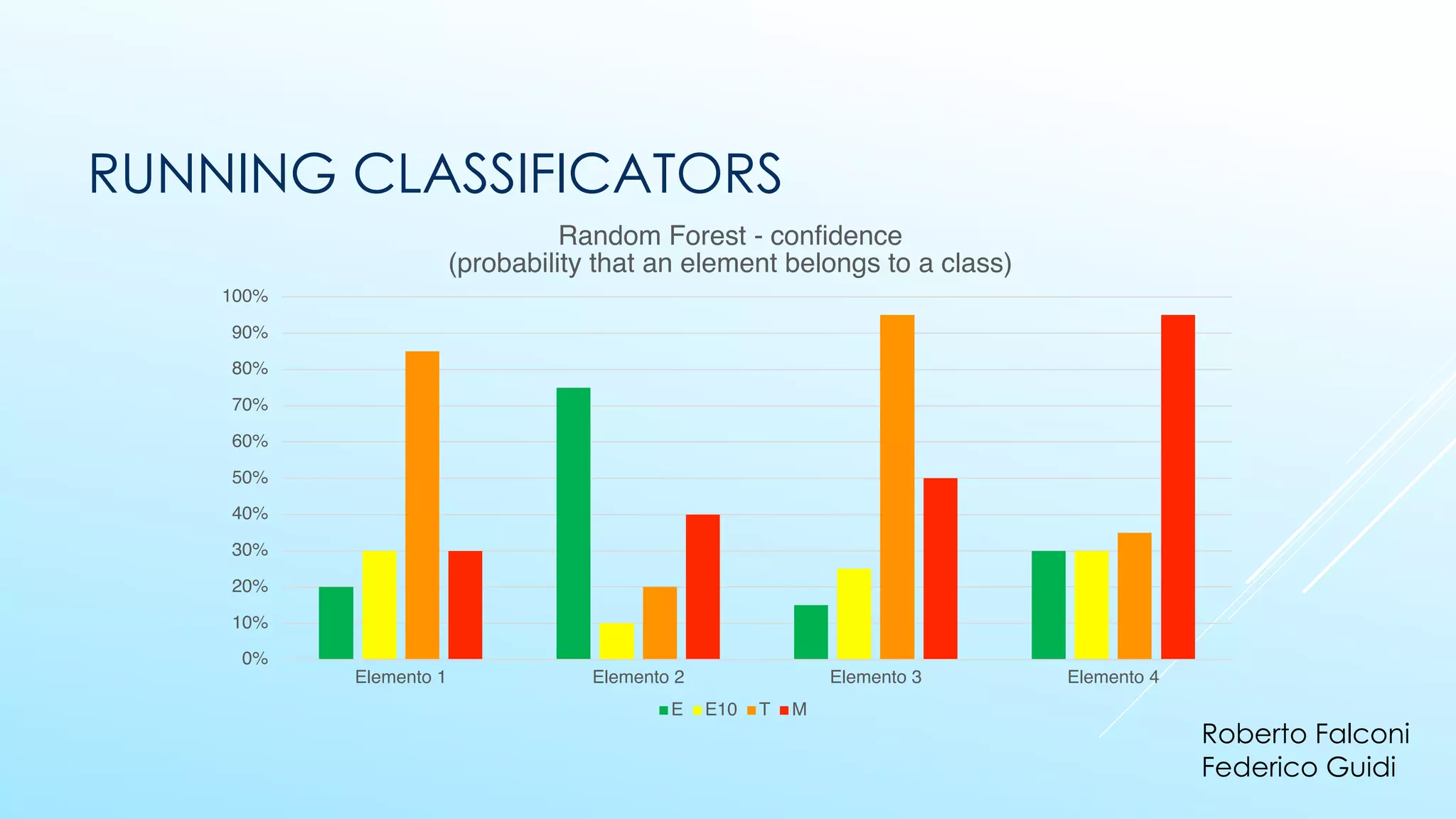 RUNNING CLASSIFICATORS

Random Forest - confidence
(probability that an element belongs to a class)

100%
90%
80%
70%
60%
50%
40%
30%
20%
10%
0%

Elemento 1
Elemento 2
Elemento 3
Elemento 4

E E10 T M

Roberto Falconi
Federico Guidi